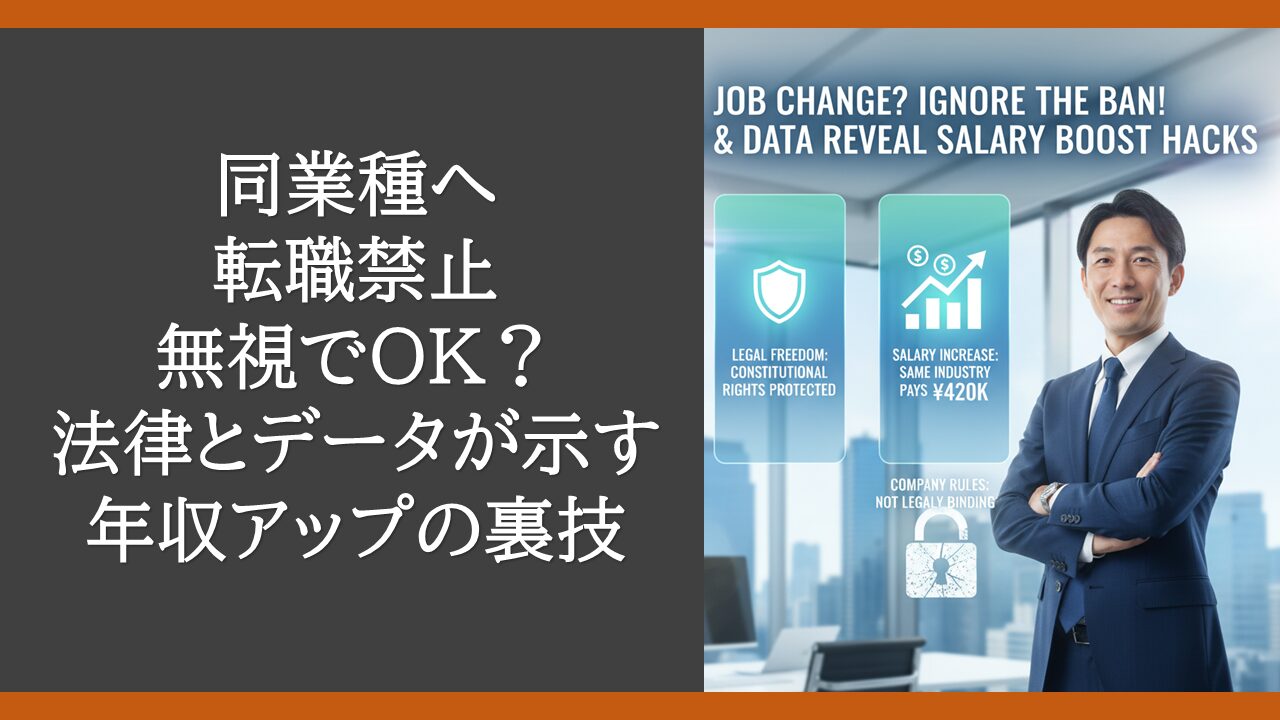 同業種へ
転職禁止
無視でOK？
法律とデータが示す
年収アップの裏技

JOB CHANGE? IGNORE THE BAN!
& DATA REVEAL SALARY BOOST HACKS

LEGAL FREEDOM: CONSTITUTIONAL RIGHTS PROTECTED

SALARY INCREASE: SAME INDUSTRY PAYS ¥420K

COMPANY RULES: NOT LEGALY BINDING